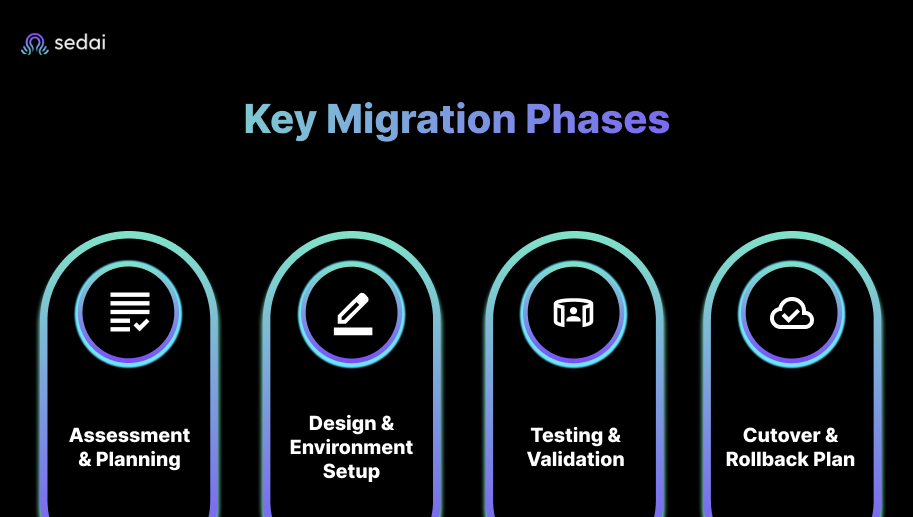 sedai

Key Migration Phases

Assessment & Planning

Design & Environment Setup

Testing & Validation

Cutover & Rollback Plan